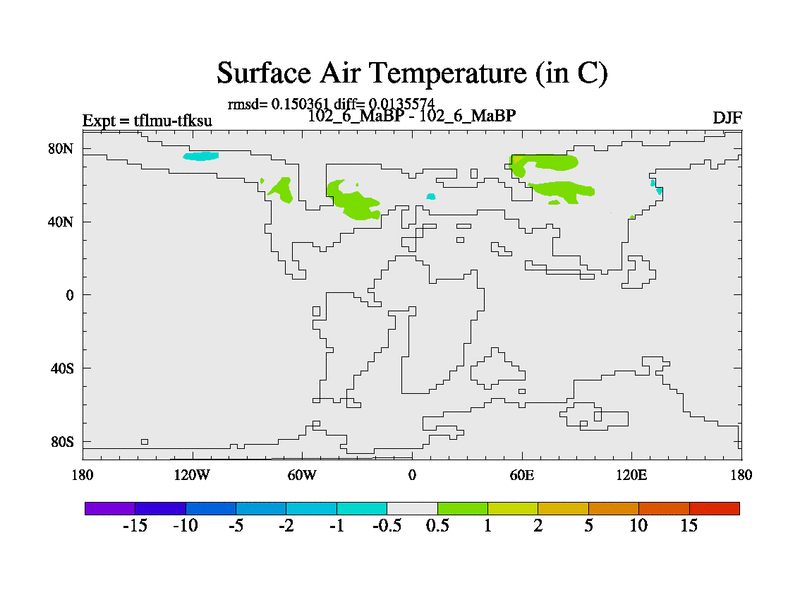 Surface Air Temperature (in C)

rmsd= 0.150361 diff= 0.0135574

Expt = tflmu-tfksu

102_6_MaBP - 102_6_MaBP

DJF

80N
40N
0
40S
80S

180 120W 60W 0 60E 120E 180

-15 -10 -5 -2 -1 -0.5 0.5 1 2 5 10 15